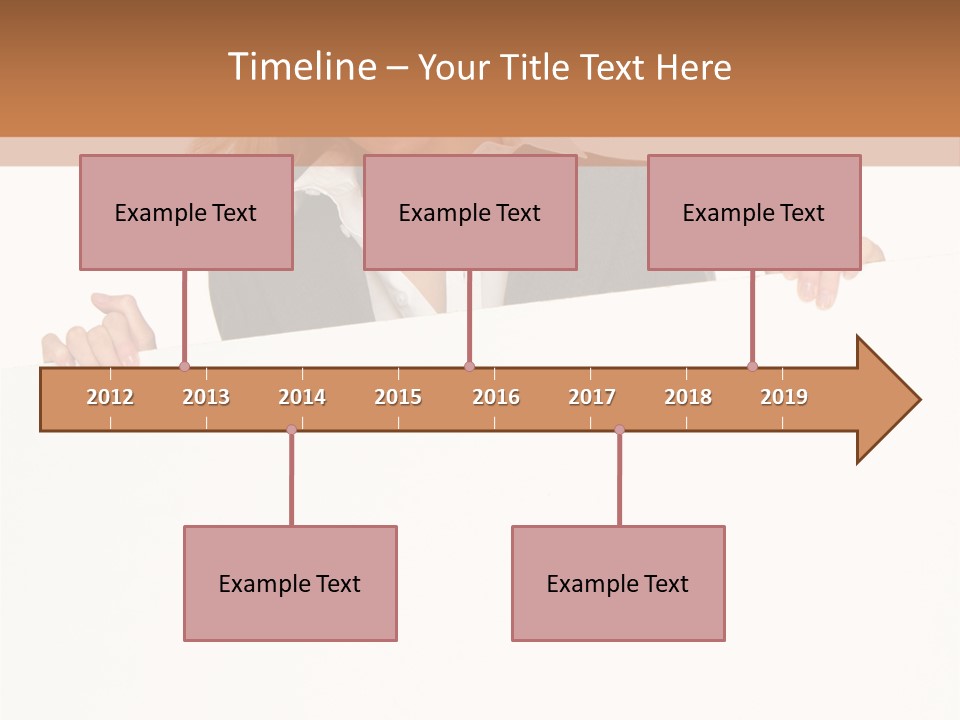 Timeline – Your Title Text Here

Example Text

Example Text

Example Text

2012 2013 2014 2015 2016 2017 2018 2019

Example Text

Example Text